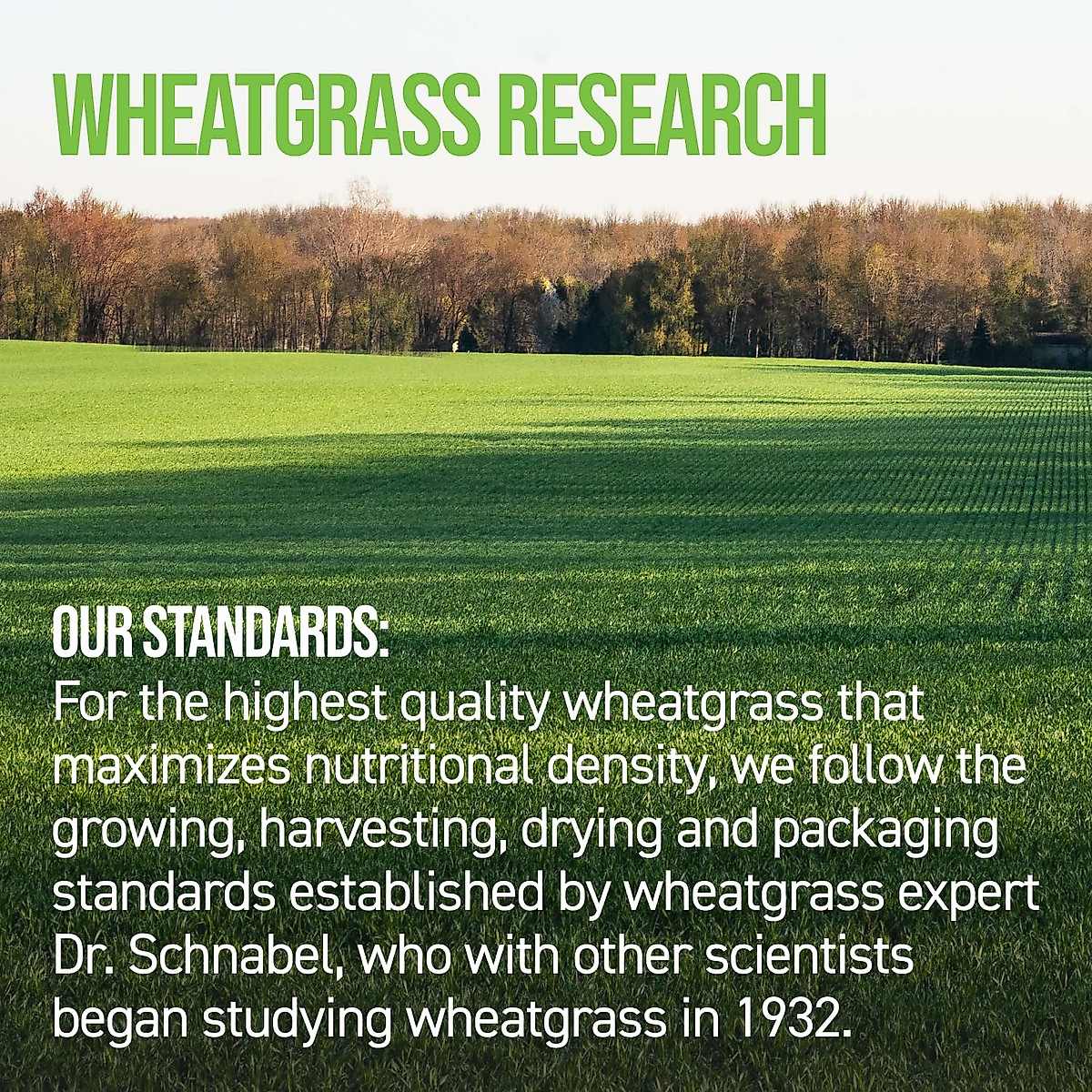 WHEATGRASS RESEARCH

OUR STANDARDS:
For the highest quality wheatgrass that maximizes nutritional density, we follow the growing, harvesting, drying and packaging standards established by wheatgrass expert Dr. Schnabel, who with other scientists began studying wheatgrass in 1932.